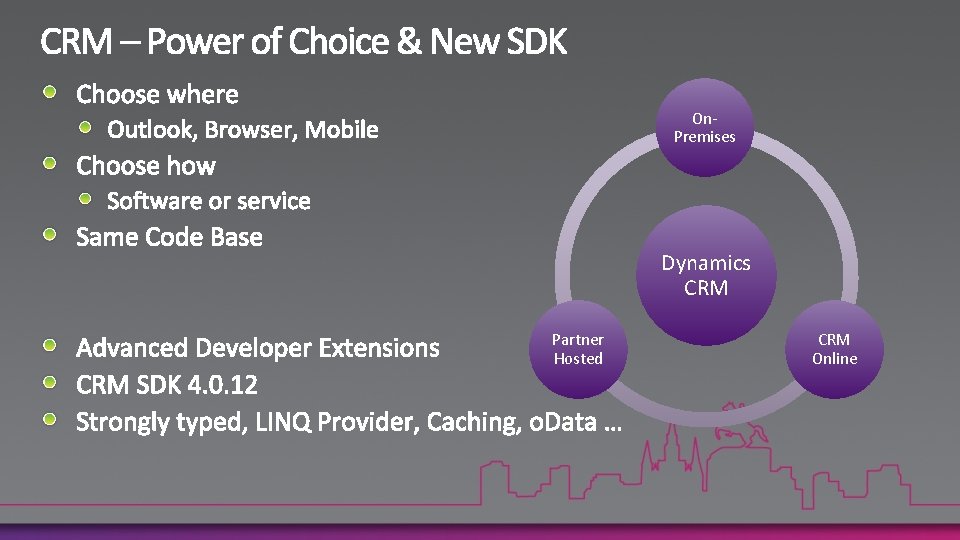 CRM – Power of Choice & New SDK

Choose where

Outlook, Browser, Mobile

Choose how

Software or service

Same Code Base

Advanced Developer Extensions

CRM SDK 4.0.12

Strongly typed, LINQ Provider, Caching, oData …

On-Premises

Dynamics CRM

Partner Hosted

CRM Online